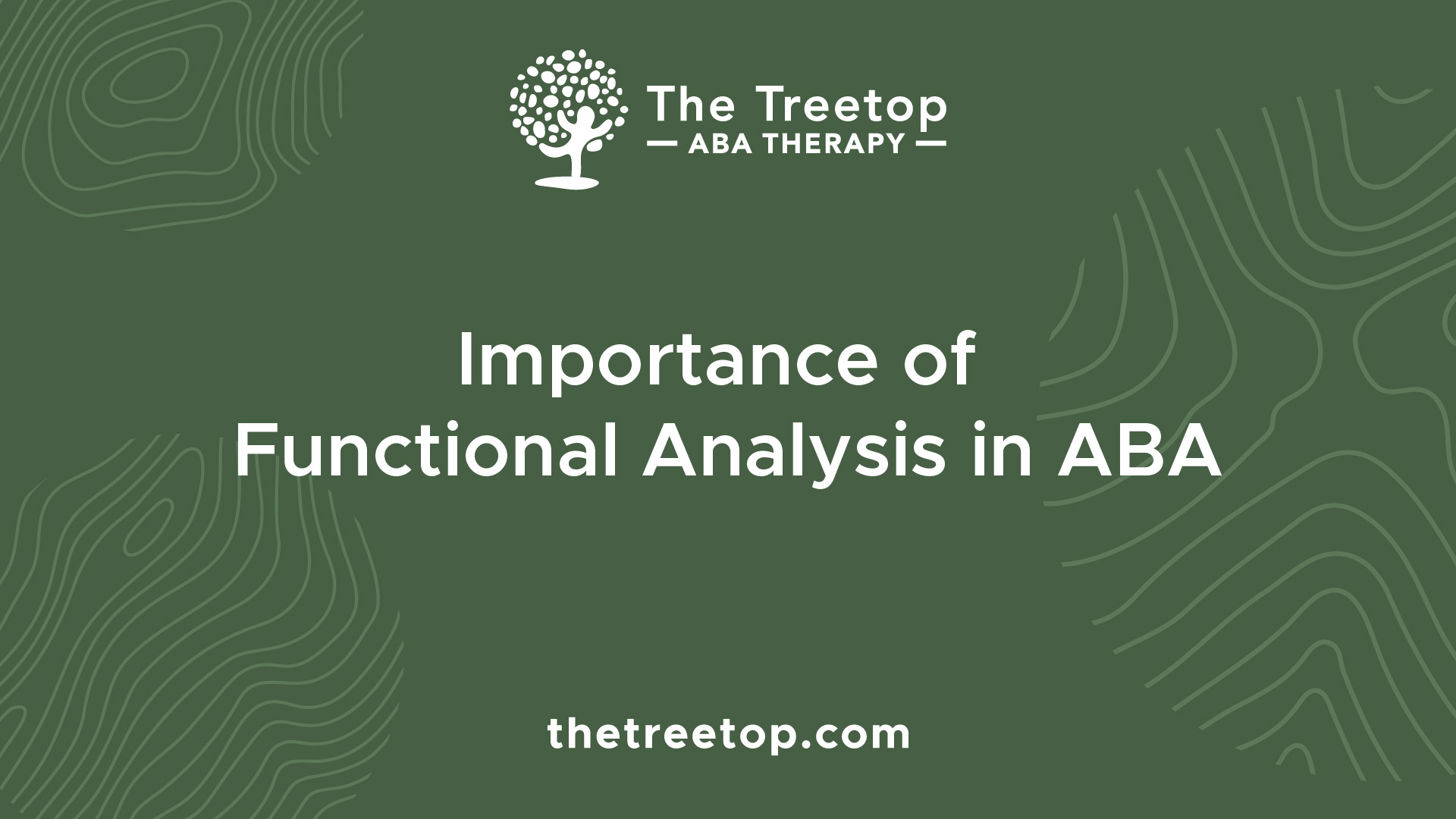 The Treetop
— ABA THERAPY —

Importance of Functional Analysis in ABA

thetreetop.com